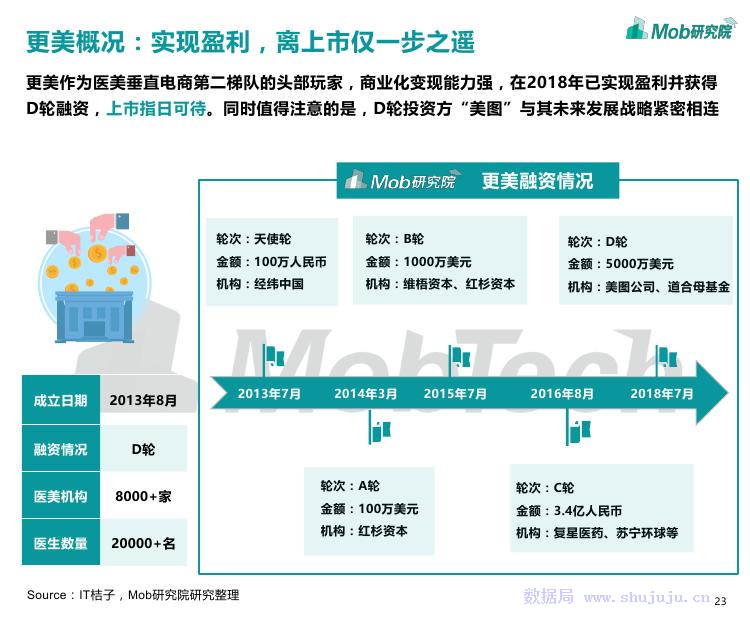 更美概况：实现盈利，离上市仅一步之遥

Mob研究院

更美作为医美垂直电商第二梯队的头部玩家，商业化变现能力强，在2018年已实现盈利并获得D轮融资，上市指日可待。同时值得注意的是，D轮投资方“美图”与其未来发展战略紧密相连

Mob研究院 更美融资情况

轮次：天使轮
金额：100万人民币
机构：经纬中国

轮次：B轮
金额：1000万美元
机构：维梧资本、红杉资本

轮次：D轮
金额：5000万美元
机构：美图公司、道合母基金

MobTech

2013年7月 2014年3月 2015年7月 2016年8月 2018年7月

轮次：A轮
金额：100万美元
机构：红杉资本

轮次：C轮
金额：3.4亿人民币
机构：复星医药、苏宁环球等

| 成立日期 | 2013年8月 |
|---|---|
| 融资情况 | D轮 |
| 医美机构 | 8000+家 |
| 医生数量 | 20000+名 |

Source：IT桔子，Mob研究院研究整理

数据局 www.shujuju.cn 23